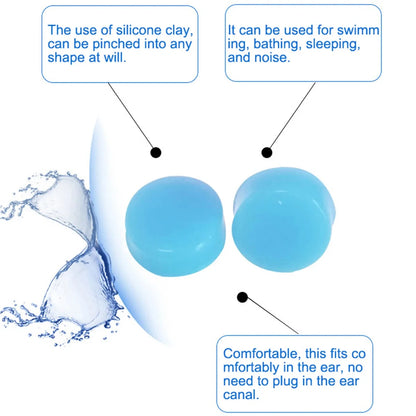 The use of silicone clay, can be pinched into any shape at will.

It can be used for swimm ing, bathing, sleeping, and noise.

Comfortable, this fits co mfortably in the ear, no need to plug in the ear canal.